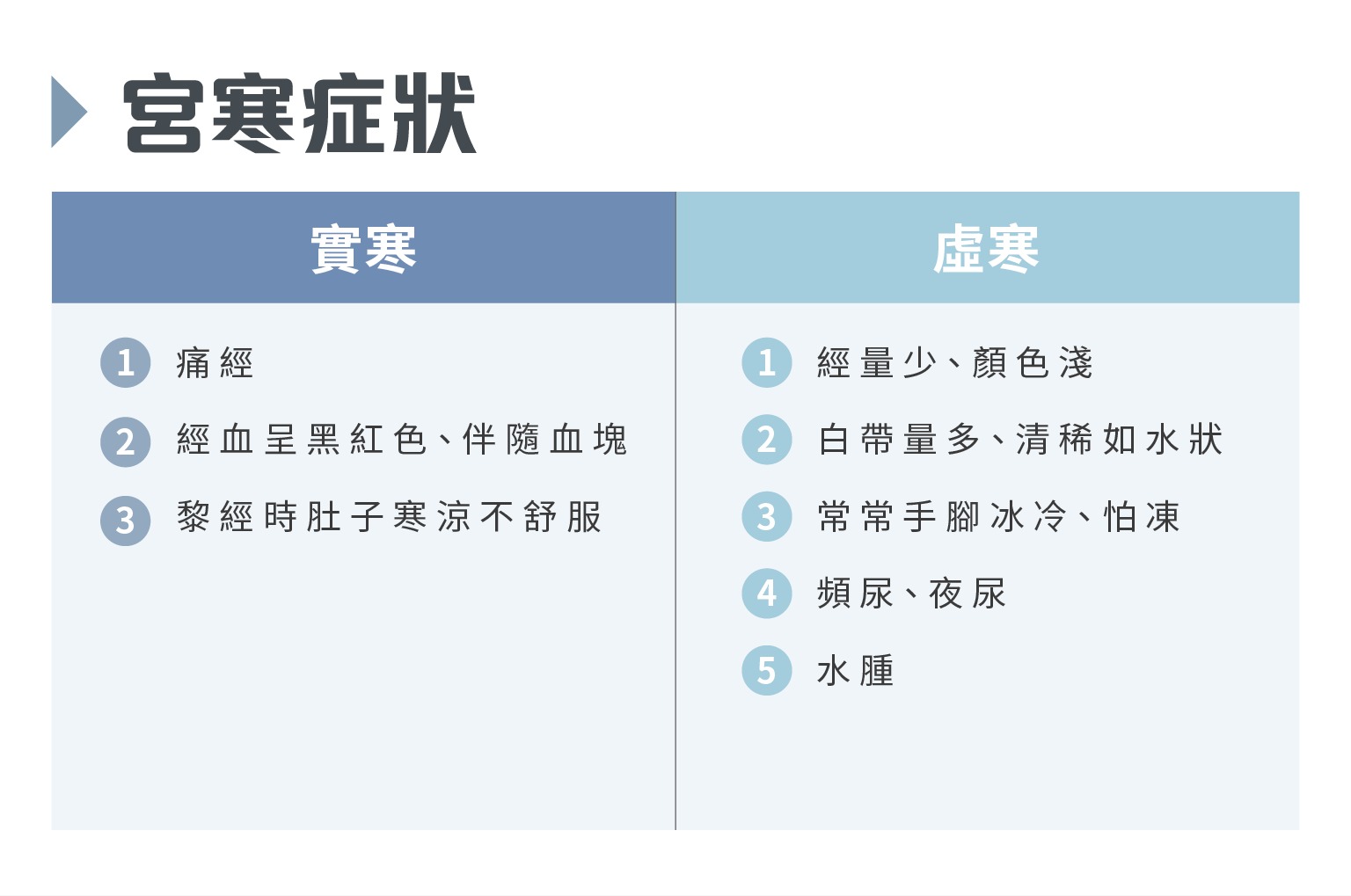 宮寒症狀

| 實寒 | 虛寒 |
|---|---|
| 1 痛經 | 1 經量少、顏色淺 |
| 2 經血呈黑紅色、伴隨血塊 | 2 白帶量多、清稀如水狀 |
| 3 黎經時肚子寒涼不舒服 | 3 常常手腳冰冷、怕凍 |
| | 4 頻尿、夜尿 |
| | 5 水腫 |